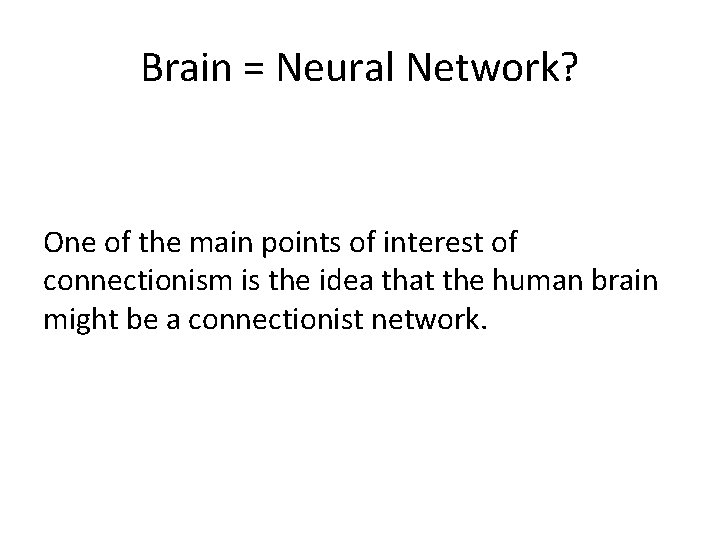 Brain = Neural Network?

One of the main points of interest of connectionism is the idea that the human brain might be a connectionist network.